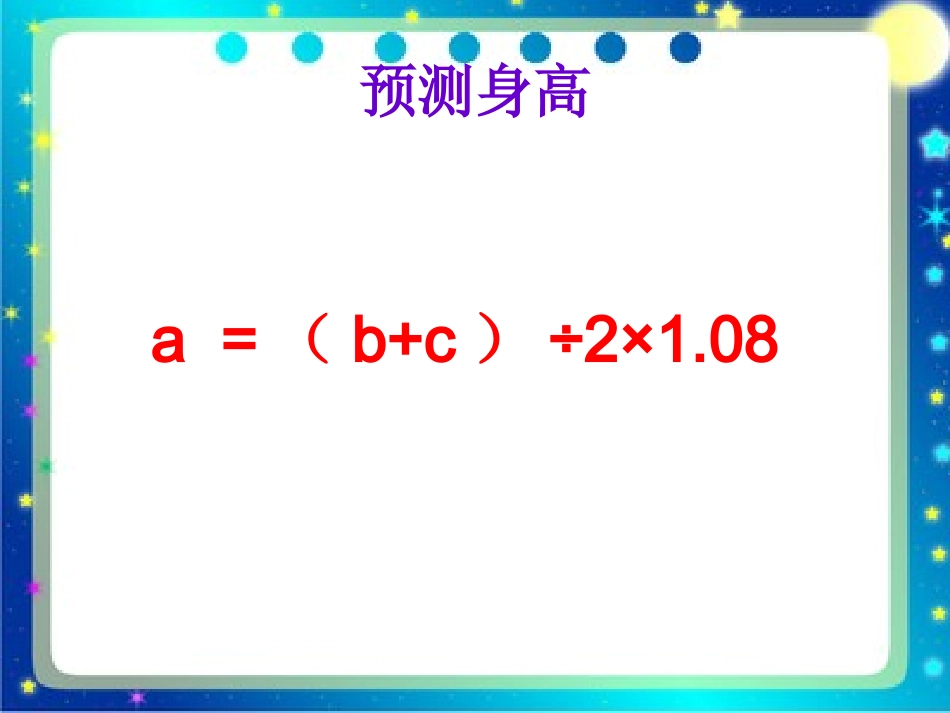 预测身高

$a = (b+c) \div 2 \times 1.08$